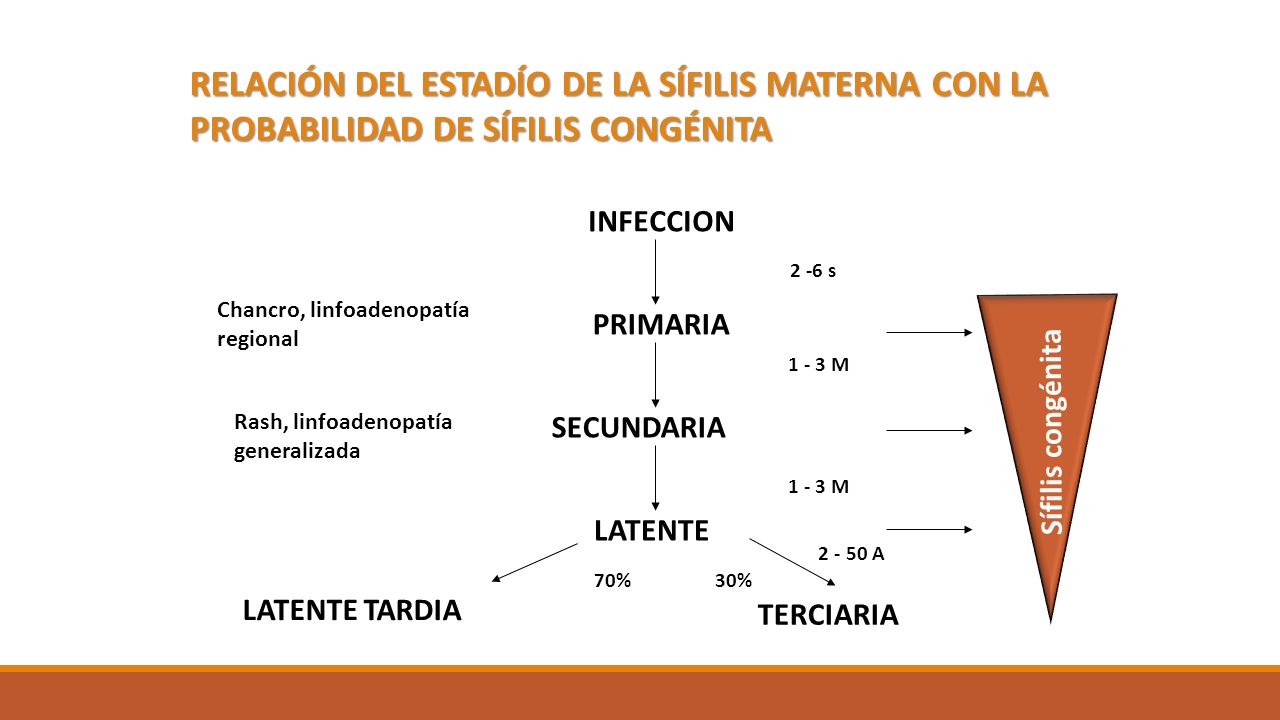 RELACIÓN DEL ESTADÍO DE LA SÍFILIS MATERNA CON LA PROBABILIDAD DE SÍFILIS CONGÉNITA

INFECCION

2 -6 s

Chancro, linfoadenopatía regional

PRIMARIA

1 - 3 M

Rash, linfoadenopatía generalizada

SECUNDARIA

1 - 3 M

LATENTE

2 - 50 A

70%

30%

LATENTE TARDIA

TERCIARIA

Sífilis congénita